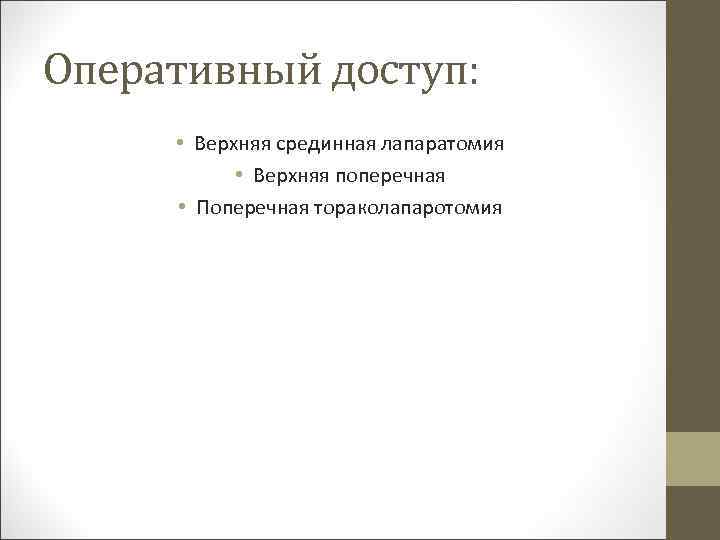 Оперативный доступ:

• Верхняя срединная лапаратомия
• Верхняя поперечная
• Поперечная тораколапаротомия